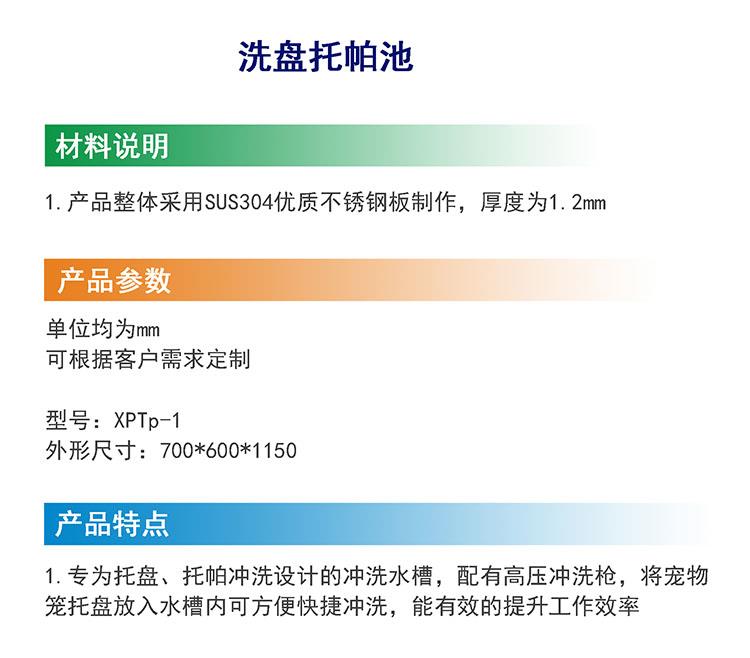 洗盘托帕池

材料说明

1. 产品整体采用SUS304优质不锈钢板制作，厚度为1.2mm

产品参数

单位均为mm
可根据客户需求定制

型号：XPTp-1
外形尺寸：700*600*1150

产品特点

1. 专为托盘、托帕冲洗设计的冲洗水槽，配有高压冲洗枪，将宠物笼托盘放入水槽内可方便快捷冲洗，能有效的提升工作效率